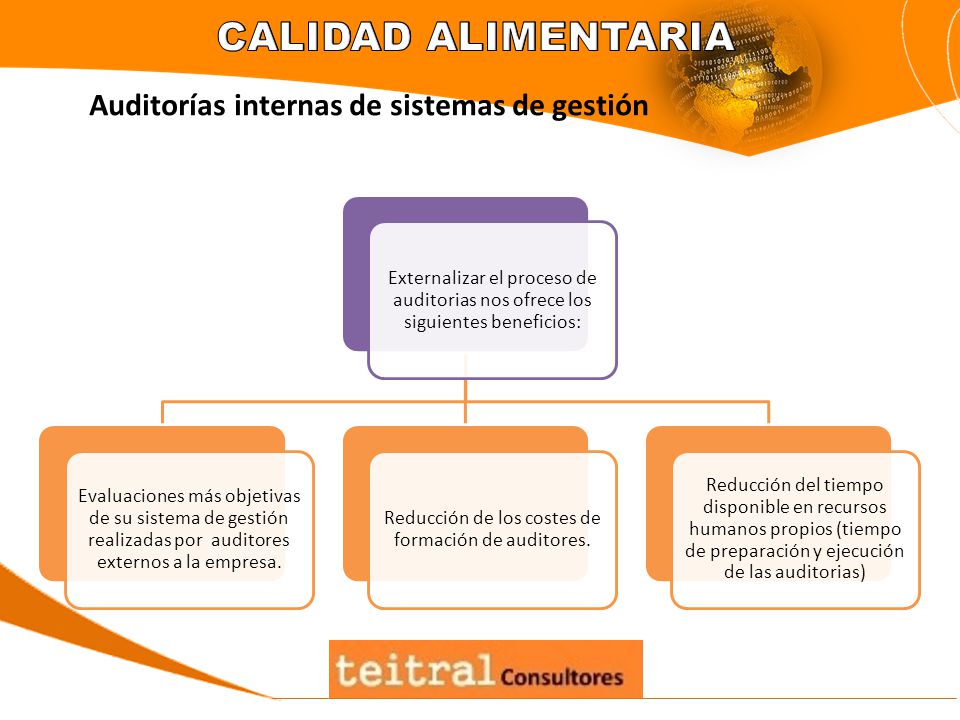 CALIDAD ALIMENTARIA

Auditorías internas de sistemas de gestión

Externalizar el proceso de auditorias nos ofrece los siguientes beneficios:

Evaluaciones más objetivas de su sistema de gestión realizadas por auditores externos a la empresa.

Reducción de los costes de formación de auditores.

Reducción del tiempo disponible en recursos humanos propios (tiempo de preparación y ejecución de las auditorias)

teitral Consultores